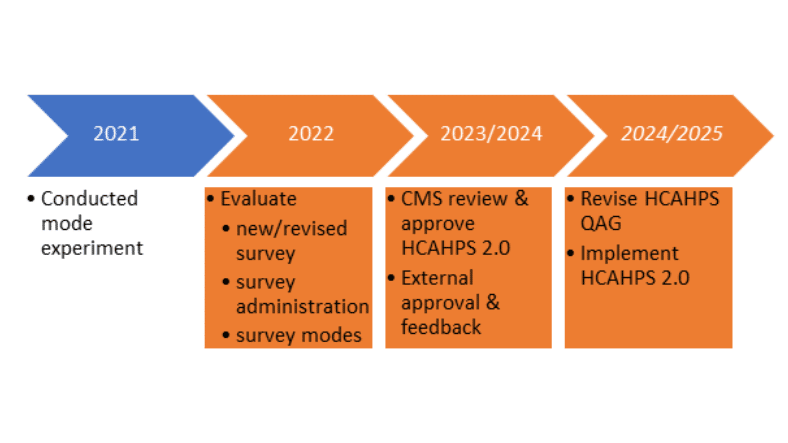 2021

• Conducted mode experiment

2022

• Evaluate
  • new/revised survey
  • survey administration
  • survey modes

2023/2024

• CMS review & approve HCAHPS 2.0
• External approval & feedback

2024/2025

• Revise HCAHPS QAG
• Implement HCAHPS 2.0